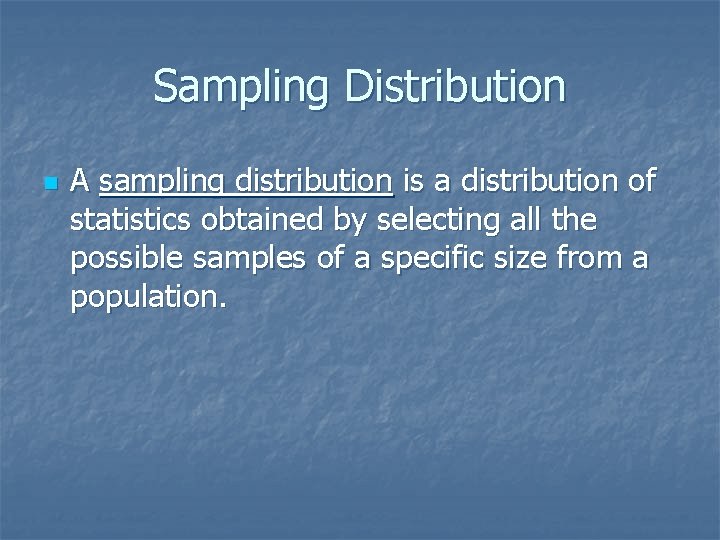 Sampling Distribution

A sampling distribution is a distribution of statistics obtained by selecting all the possible samples of a specific size from a population.